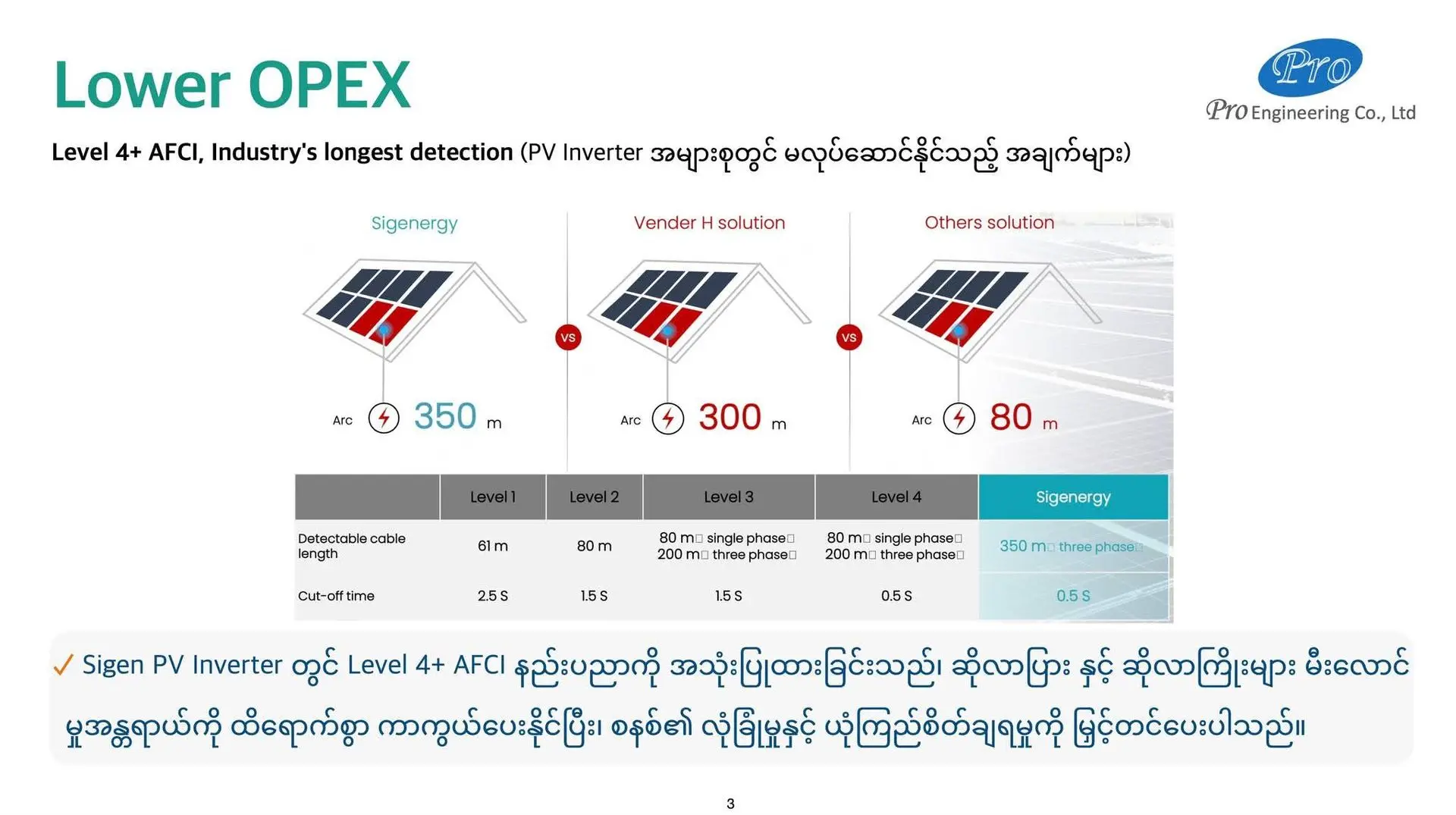 Lower OPEX

Pro
Pro Engineering Co., Ltd

Level 4+ AFCI, Industry's longest detection (PV Inverter အများစုတွင် မလုပ်ဆောင်နိုင်သည့် အချက်များ)

Sigenergy

Arc 350 m

VS

Vender H solution

Arc 300 m

VS

Others solution

Arc 80 m

| | Level 1 | Level 2 | Level 3 | Level 4 | Sigenergy |
|---|---|---|---|---|---|
| Detectable cable length | 61 m | 80 m | 80 m□ single phase□ 200 m□ three phase□ | 80 m□ single phase□ 200 m□ three phase□ | 350 m□ three phase□ |
| Cut-off time | 2.5 S | 1.5 S | 1.5 S | 0.5 S | 0.5 S |

✓ Sigen PV Inverter တွင် Level 4+ AFCI နည်းပညာကို အသုံးပြုထားခြင်းသည်၊ ဆိုလာပြား နှင့် ဆိုလာကြိုးများ မီးလောင်မှုအန္တရာယ်ကို ထိရောက်စွာ ကာကွယ်ပေးနိုင်ပြီး၊ စနစ်၏ လုံခြုံမှုနှင့် ယုံကြည်စိတ်ချရမှုကို မြှင့်တင်ပေးပါသည်။

3